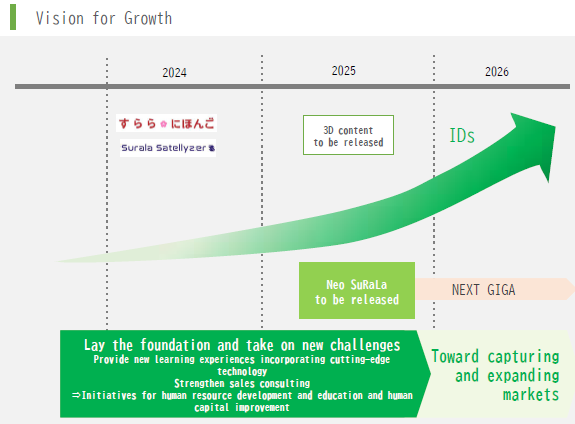 Vision for Growth

2024

2025

2026

すらら にほんご

Surala Satellyzer

3D content to be released

IDs

Neo SuRaLa to be released

NEXT GIGA

Lay the foundation and take on new challenges
Provide new learning experiences incorporating cutting-edge technology
Strengthen sales consulting
⇒Initiatives for human resource development and education and human capital improvement

Toward capturing and expanding markets